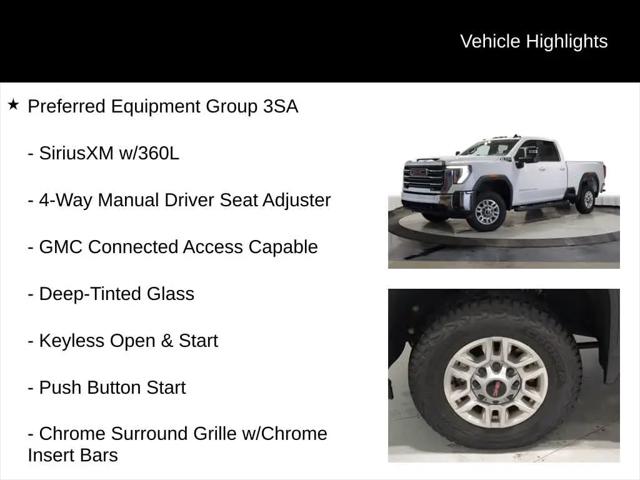 Vehicle Highlights

★ Preferred Equipment Group 3SA

- SiriusXM w/360L

- 4-Way Manual Driver Seat Adjuster

- GMC Connected Access Capable

- Deep-Tinted Glass

- Keyless Open & Start

- Push Button Start

- Chrome Surround Grille w/Chrome Insert Bars